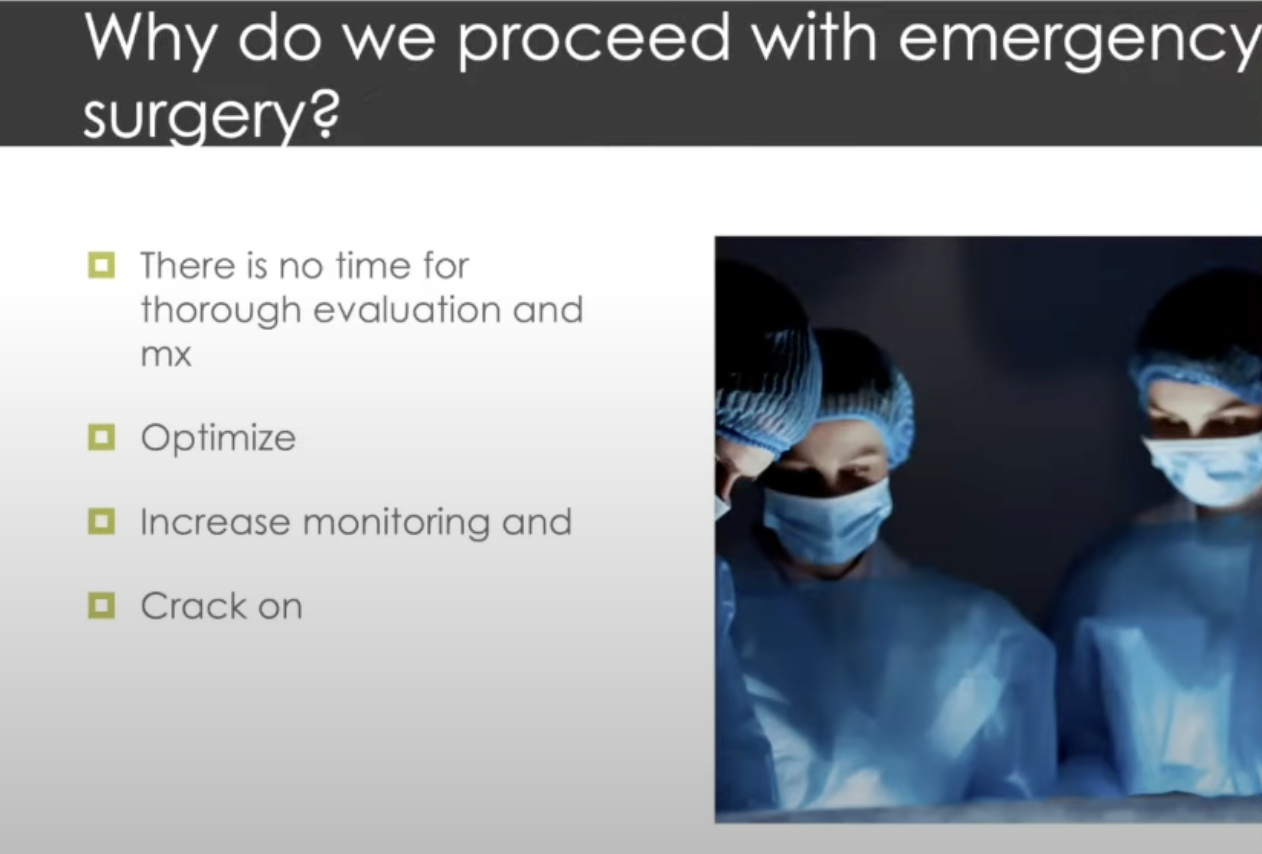 Why do we proceed with emergency surgery?

There is no time for thorough evaluation and mx

Optimize

Increase monitoring and

Crack on